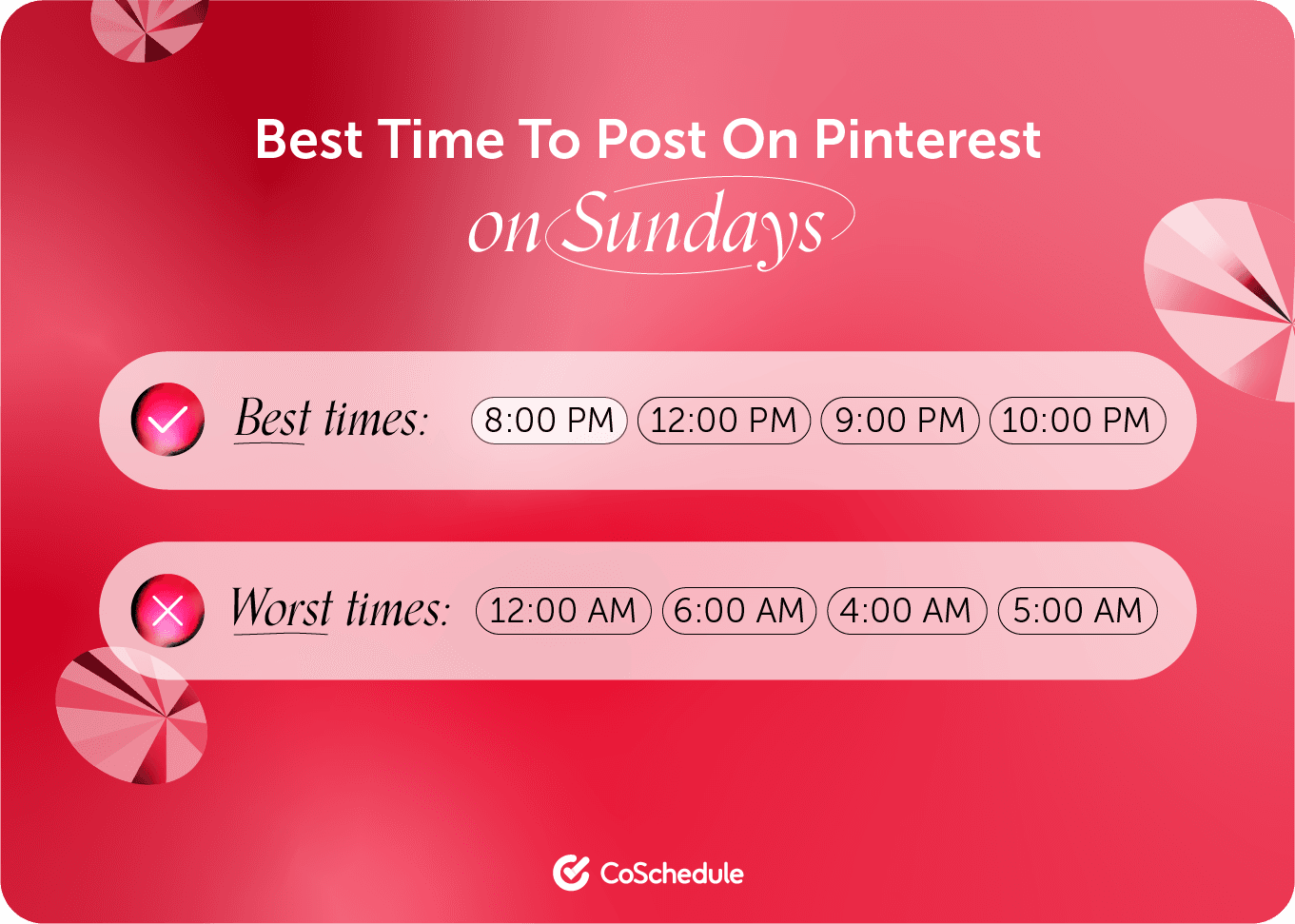 Best Time To Post On Pinterest
on Sundays

Best times: 8:00 PM 12:00 PM 9:00 PM 10:00 PM

Worst times: 12:00 AM 6:00 AM 4:00 AM 5:00 AM

CoSchedule